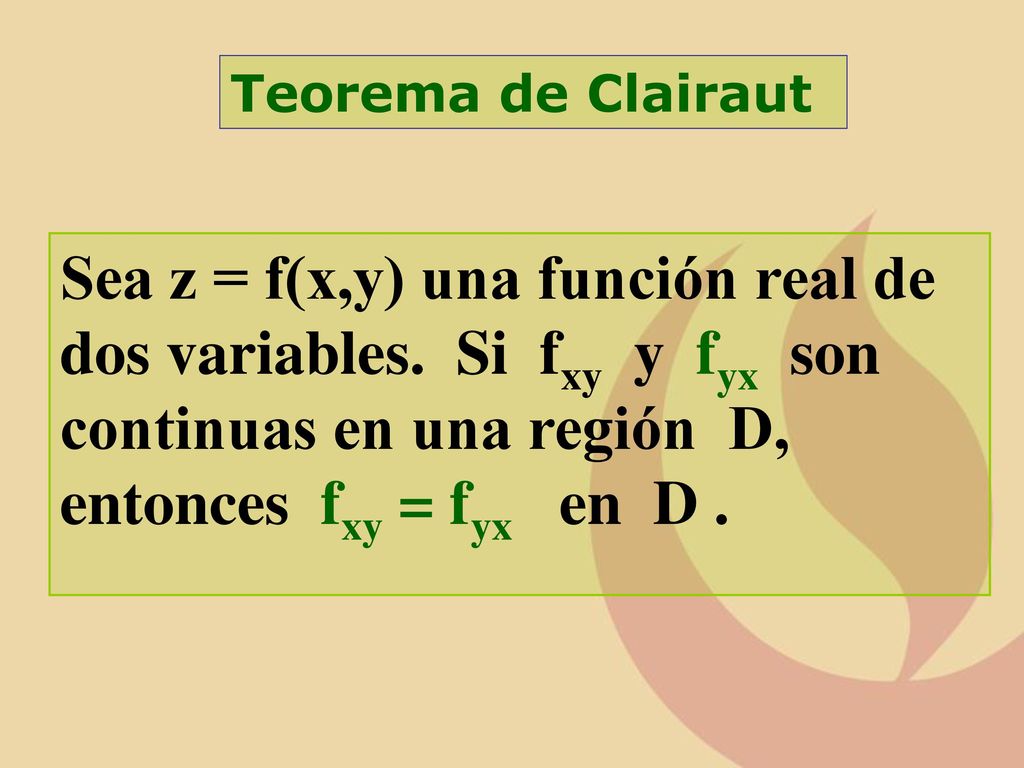 Teorema de Clairaut

Sea $z = f(x,y)$ una función real de dos variables. Si $f_{xy}$ y $f_{yx}$ son continuas en una región D, entonces $f_{xy} = f_{yx}$ en D .